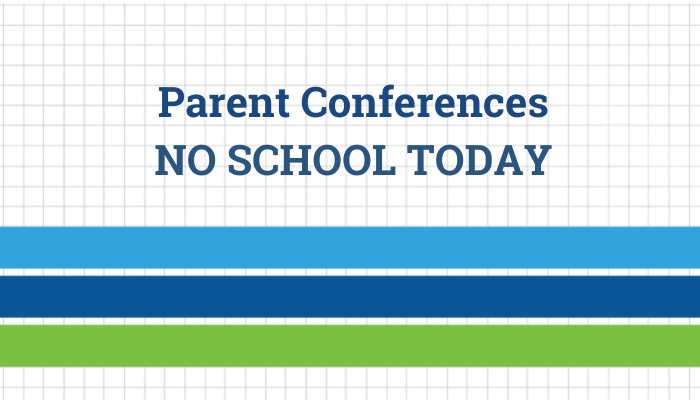 Parent Conferences
NO SCHOOL TODAY